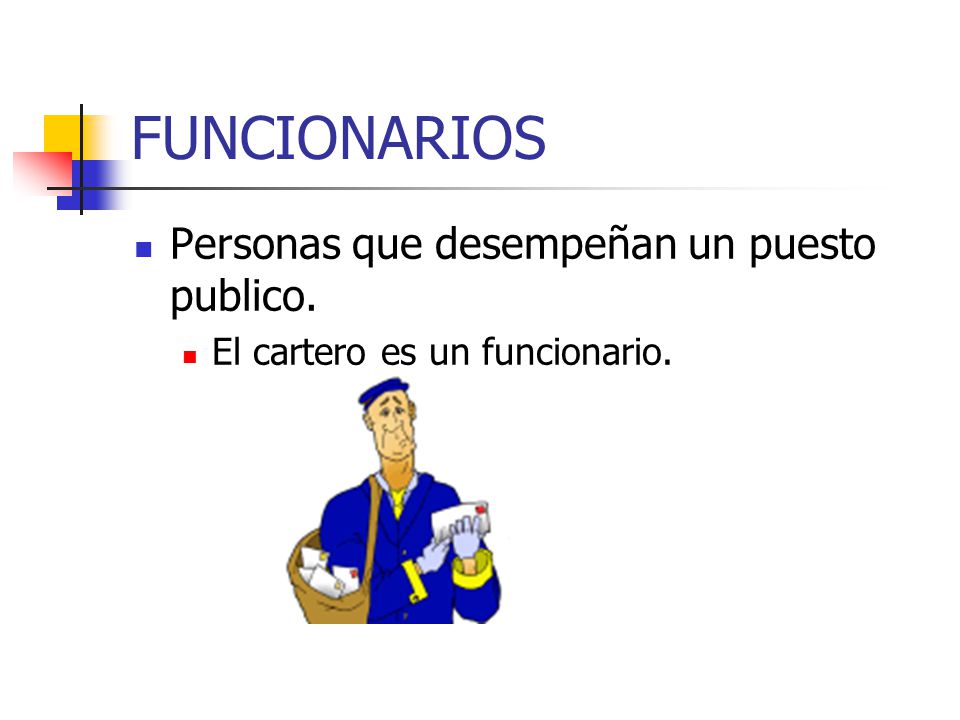 FUNCIONARIOS

Personas que desempeñan un puesto publico.

El cartero es un funcionario.